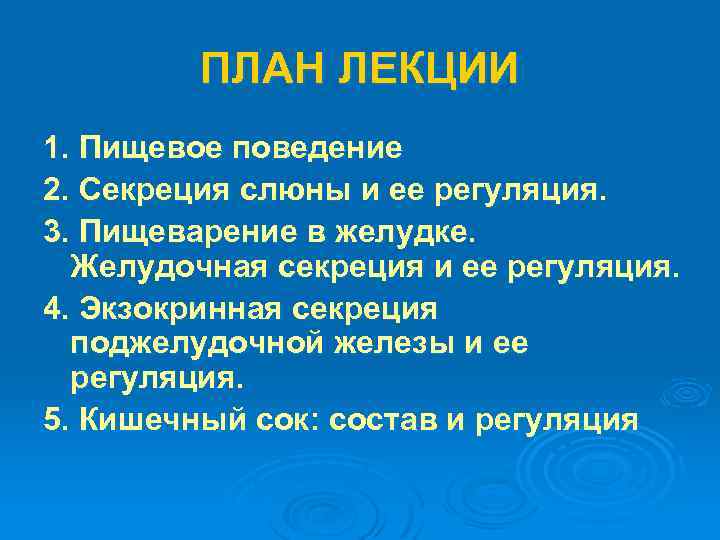 ПЛАН ЛЕКЦИИ

1. Пищевое поведение
2. Секреция слюны и ее регуляция.
3. Пищеварение в желудке. Желудочная секреция и ее регуляция.
4. Экзокринная секреция поджелудочной железы и ее регуляция.
5. Кишечный сок: состав и регуляция